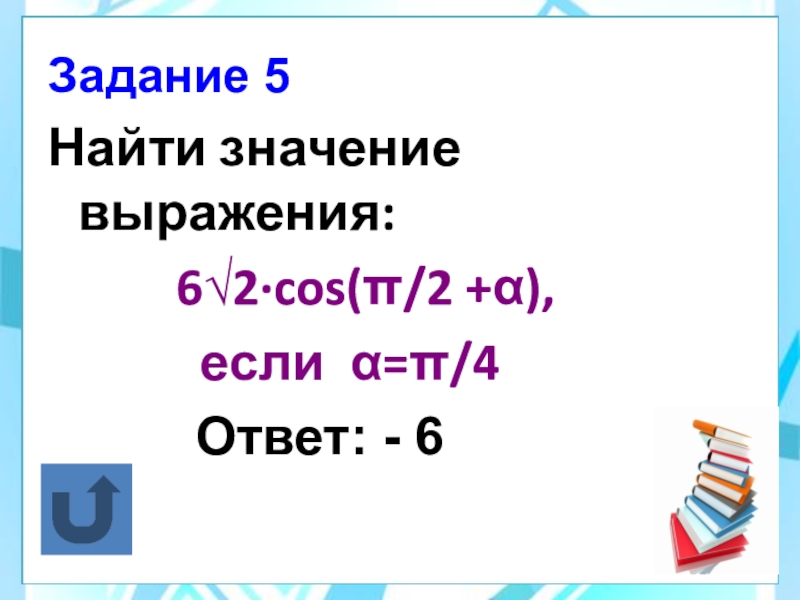 Задание 5

Найти значение выражения:

$6\sqrt{2} \cdot \cos(\pi/2 + \alpha)$,

если $\alpha = \pi/4$

Ответ: - 6